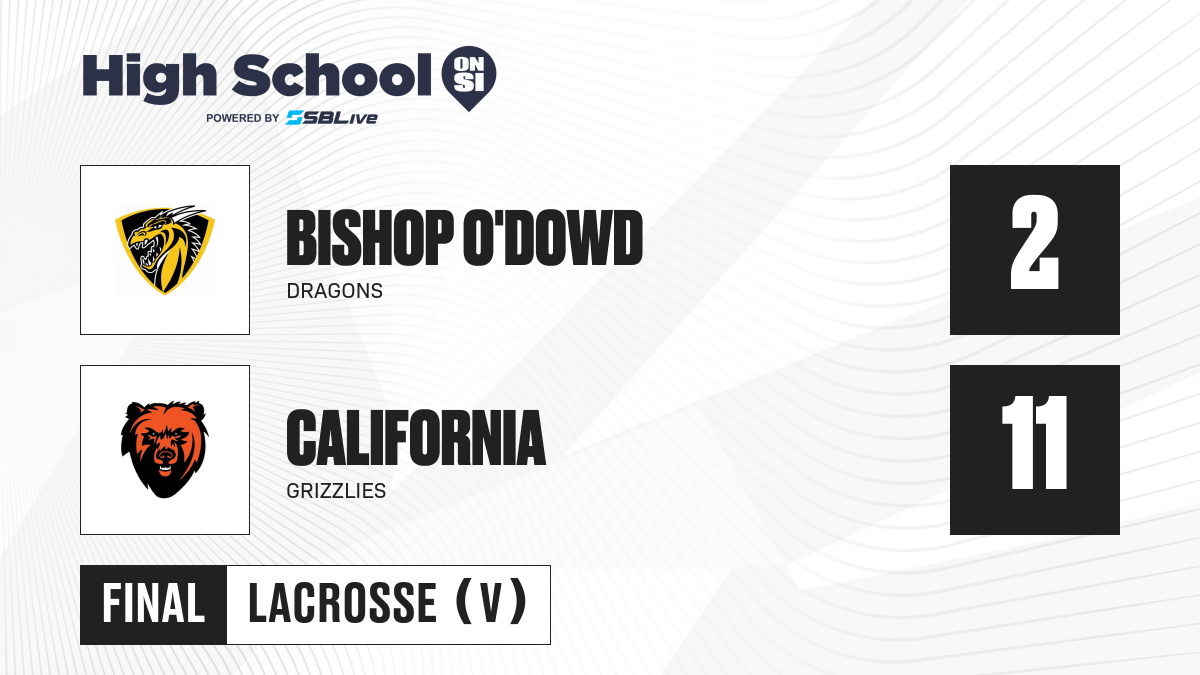 High School ON SI
POWERED BY SBLive

BISHOP O'DOWD
DRAGONS

2

CALIFORNIA
GRIZZLIES

11

FINAL
LACROSSE (V)